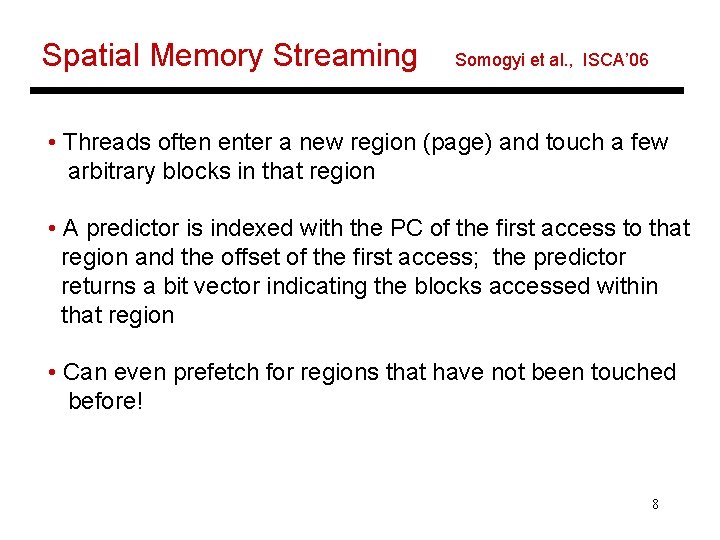 Spatial Memory Streaming Somogyi et al., ISCA'06

• Threads often enter a new region (page) and touch a few arbitrary blocks in that region

• A predictor is indexed with the PC of the first access to that region and the offset of the first access; the predictor returns a bit vector indicating the blocks accessed within that region

• Can even prefetch for regions that have not been touched before!

8